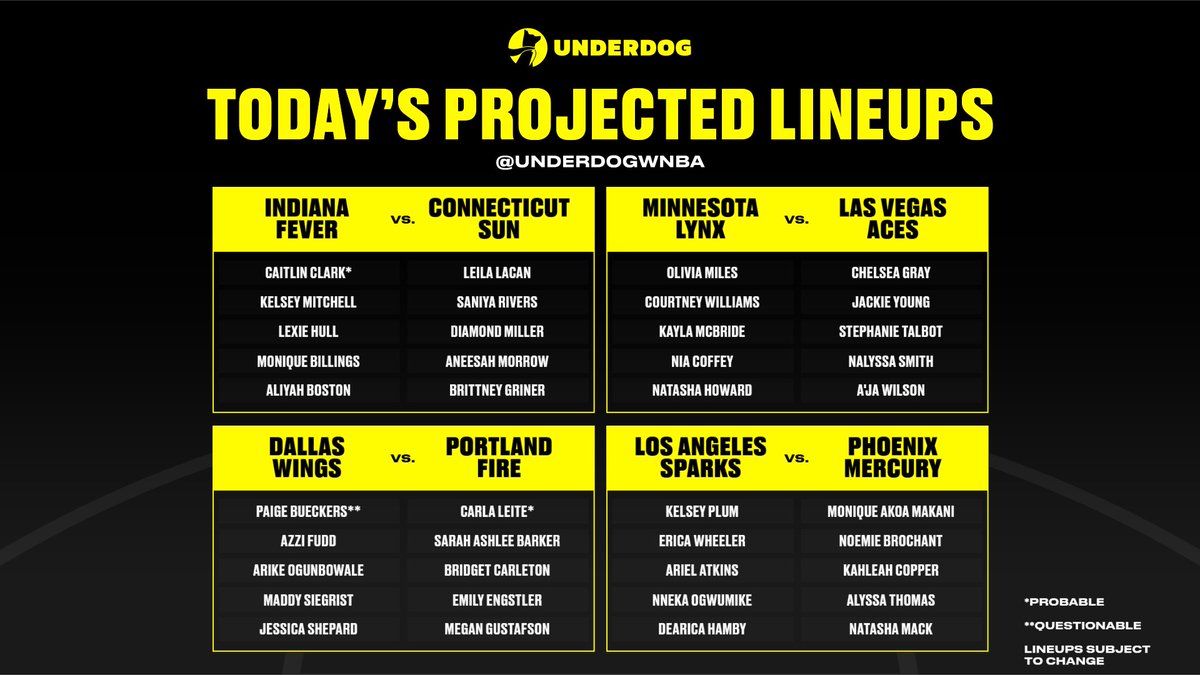 UNDERDOG

TODAY'S PROJECTED LINEUPS

@UNDERDOGWNBA

| INDIANA FEVER | vs. | CONNECTICUT SUN |
|---|---|---|
| CAITLIN CLARK* | | LEILA LACAN |
| KELSEY MITCHELL | | SANIYA RIVERS |
| LEXIE HULL | | DIAMOND MILLER |
| MONIQUE BILLINGS | | ANEESAH MORROW |
| ALIYAH BOSTON | | BRITTNEY GRINER |

| MINNESOTA LYNX | vs. | LAS VEGAS ACES |
|---|---|---|
| OLIVIA MILES | | CHELSEA GRAY |
| COURTNEY WILLIAMS | | JACKIE YOUNG |
| KAYLA MCBRIDE | | STEPHANIE TALBOT |
| NIA COFFEY | | NALYSSA SMITH |
| NATASHA HOWARD | | A'JA WILSON |

| DALLAS WINGS | vs. | PORTLAND FIRE |
|---|---|---|
| PAIGE BUECKERS** | | CARLA LEITE* |
| AZZI FUDD | | SARAH ASHLEE BARKER |
| ARIKE OGUNBOWALE | | BRIDGET CARLETON |
| MADDY SIEGRIST | | EMILY ENGSTLER |
| JESSICA SHEPARD | | MEGAN GUSTAFSON |

| LOS ANGELES SPARKS | vs. | PHOENIX MERCURY |
|---|---|---|
| KELSEY PLUM | | MONIQUE AKOA MAKANI |
| ERICA WHEELER | | NOEMIE BROCHANT |
| ARIEL ATKINS | | KAHLEAH COPPER |
| NNEKA OGWUMIKE | | ALYSSA THOMAS |
| DEARICA HAMBY | | NATASHA MACK |

*PROBABLE

**QUESTIONABLE

LINEUPS SUBJECT TO CHANGE